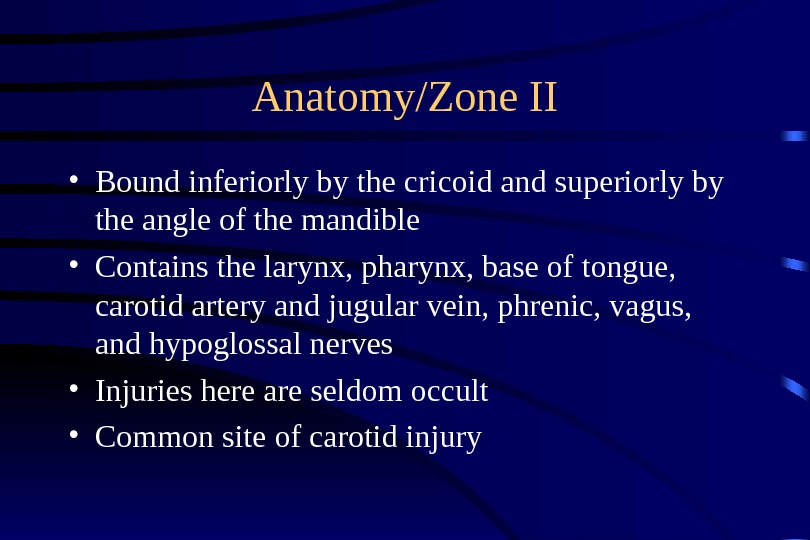 Anatomy/Zone II

• Bound inferiorly by the cricoid and superiorly by the angle of the mandible

• Contains the larynx, pharynx, base of tongue, carotid artery and jugular vein, phrenic, vagus, and hypoglossal nerves

• Injuries here are seldom occult

• Common site of carotid injury